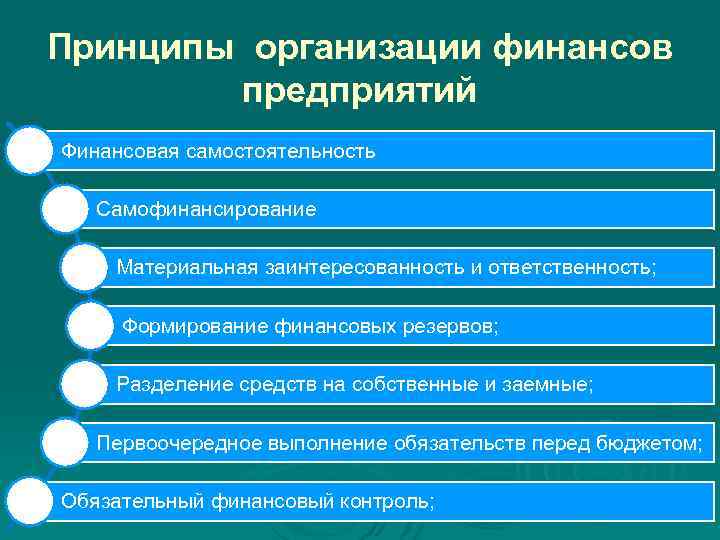 Принципы организации финансов предприятий

Финансовая самостоятельность

Самофинансирование

Материальная заинтересованность и ответственность;

Формирование финансовых резервов;

Разделение средств на собственные и заемные;

Первоочередное выполнение обязательств перед бюджетом;

Обязательный финансовый контроль;